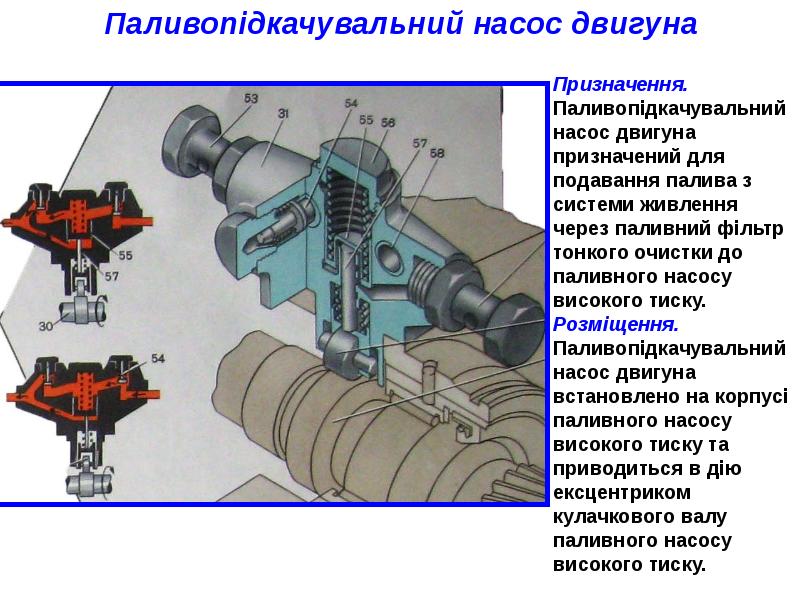 Паливопідкачувальний насос двигуна

53
31
54
55
56
57
58
55
57
30
54

Призначення. Паливопідкачувальний насос двигуна призначений для подавання палива з системи живлення через паливний фільтр тонкого очистки до паливного насосу високого тиску.

Розміщення. Паливопідкачувальний насос двигуна встановлено на корпусі паливного насосу високого тиску та приводиться в дію ексцентриком кулачкового валу паливного насосу високого тиску.